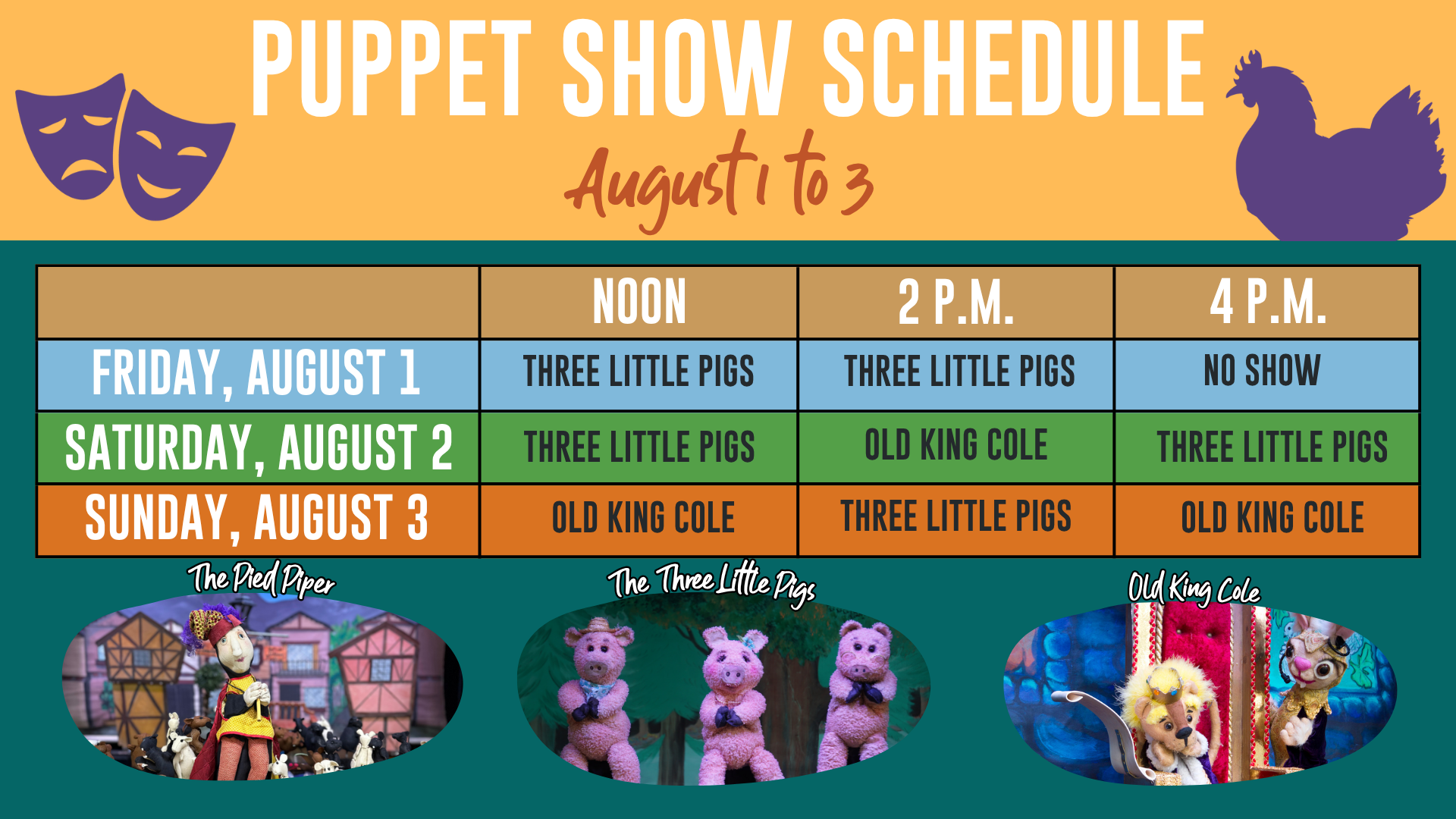 PUPPET SHOW SCHEDULE

August 1 to 3

| | NOON | 2 P.M. | 4 P.M. |
|---|---|---|---|
| FRIDAY, AUGUST 1 | THREE LITTLE PIGS | THREE LITTLE PIGS | NO SHOW |
| SATURDAY, AUGUST 2 | THREE LITTLE PIGS | OLD KING COLE | THREE LITTLE PIGS |
| SUNDAY, AUGUST 3 | OLD KING COLE | THREE LITTLE PIGS | OLD KING COLE |

The Pied Piper

The Three Little Pigs

Old King Cole